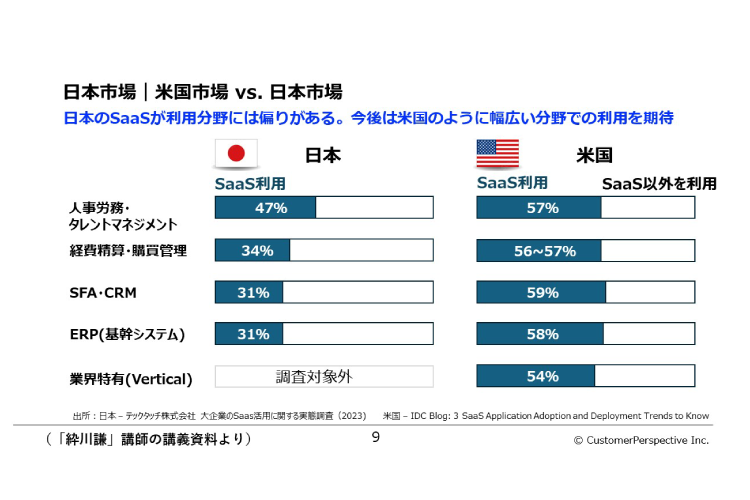 日本市場｜米国市場 vs. 日本市場

日本のSaaSが利用分野には偏りがある。今後は米国のように幅広い分野での利用を期待

| | 日本 SaaS利用 | 米国 SaaS利用 / SaaS以外を利用 |
|---|---|---|
| 人事労務・タレントマネジメント | 47% | 57% |
| 経費精算・購買管理 | 34% | 56~57% |
| SFA・CRM | 31% | 59% |
| ERP(基幹システム) | 31% | 58% |
| 業界特有(Vertical) | 調査対象外 | 54% |

出所：日本 – テックタッチ株式会社 大企業のSaas活用に関する実態調査（2023） 米国 – IDC Blog: 3 SaaS Application Adoption and Deployment Trends to Know

（「絆川謙」講師の講義資料より）

9

© CustomerPerspective Inc.